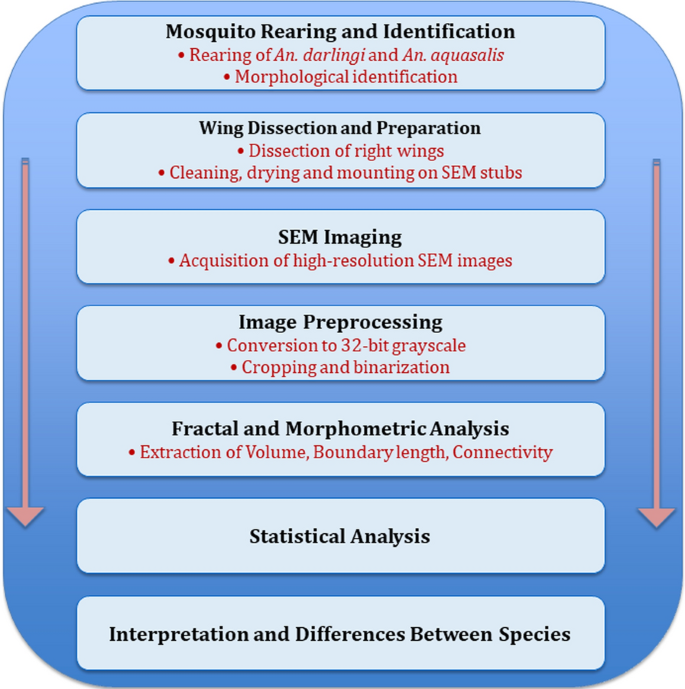 Mosquito Rearing and Identification
• Rearing of An. darlingi and An. aquasalis
• Morphological identification

Wing Dissection and Preparation
• Dissection of right wings
• Cleaning, drying and mounting on SEM stubs

SEM Imaging
• Acquisition of high-resolution SEM images

Image Preprocessing
• Conversion to 32-bit grayscale
• Cropping and binarization

Fractal and Morphometric Analysis
• Extraction of Volume, Boundary length, Connectivity

Statistical Analysis

Interpretation and Differences Between Species